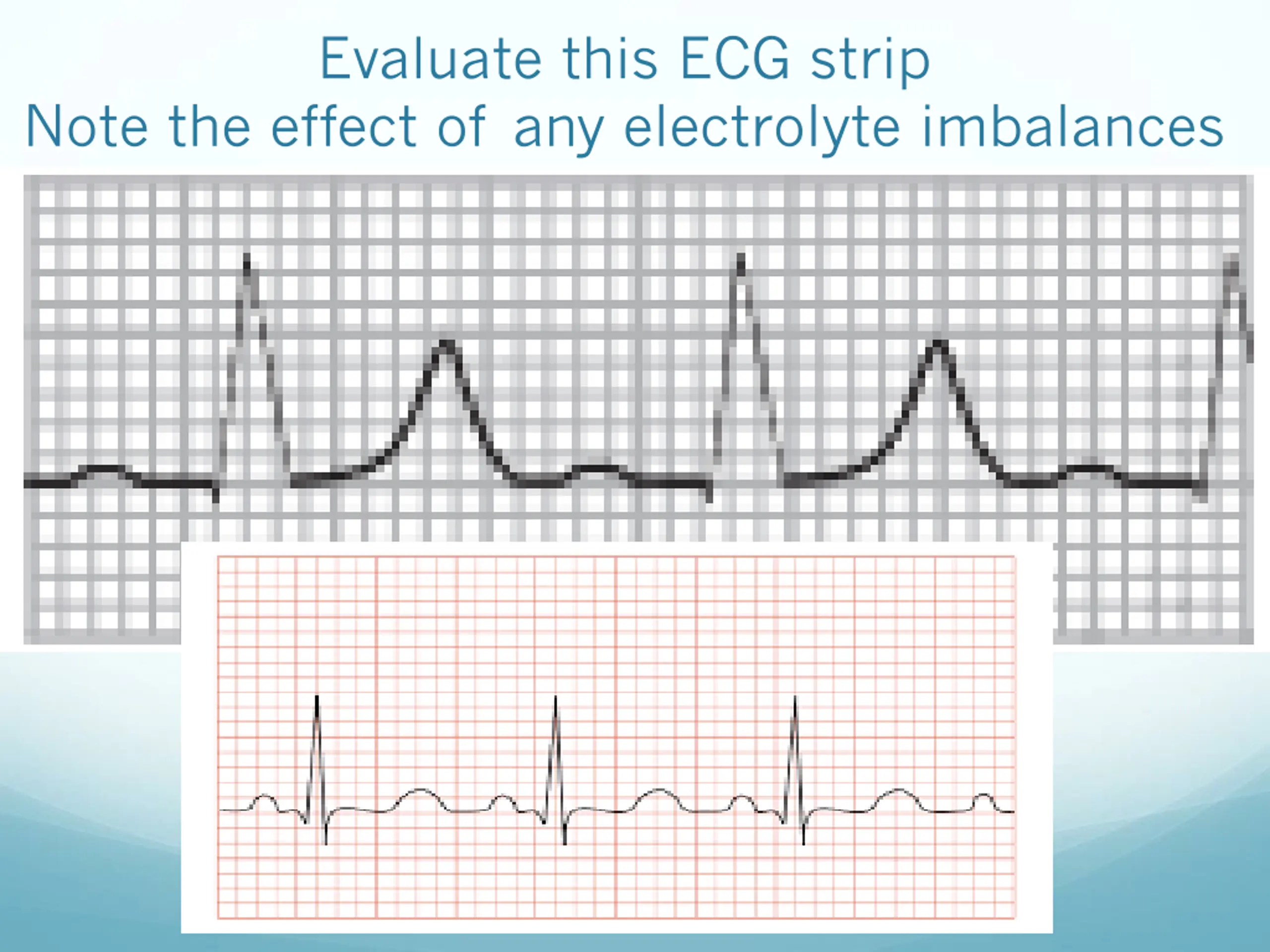 Evaluate this ECG strip
Note the effect of any electrolyte imbalances